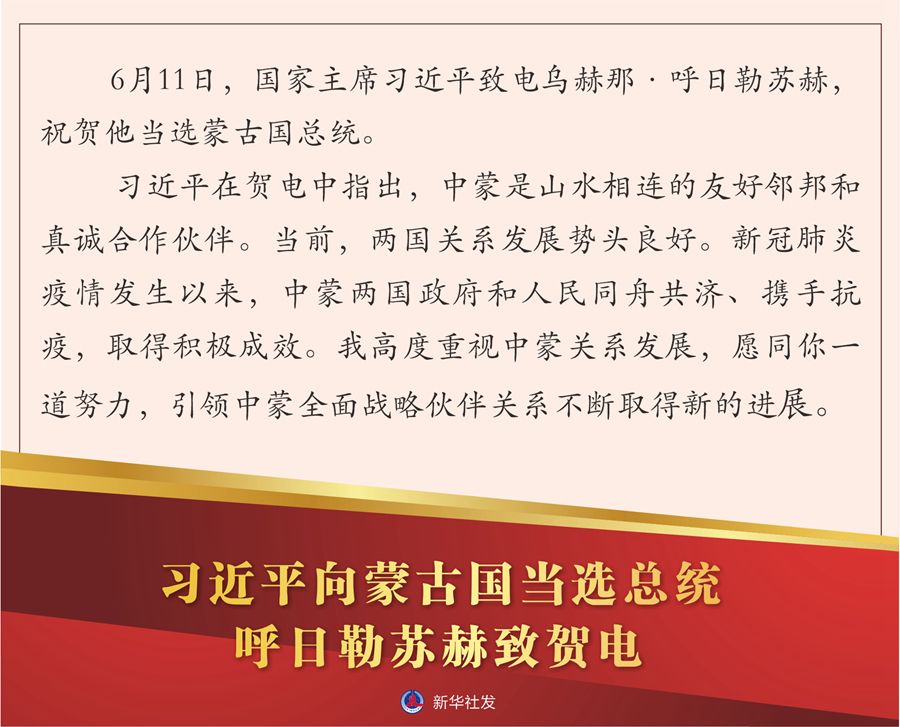 6月11日，国家主席习近平致电乌赫那·呼日勒苏赫，祝贺他当选蒙古国总统。

习近平在贺电中指出，中蒙是山水相连的友好邻邦和真诚合作伙伴。当前，两国关系发展势头良好。新冠肺炎疫情发生以来，中蒙两国政府和人民同舟共济、携手抗疫，取得积极成效。我高度重视中蒙关系发展，愿同你一道努力，引领中蒙全面战略伙伴关系不断取得新的进展。

习近平向蒙古国当选总统
呼日勒苏赫致贺电

新华社发